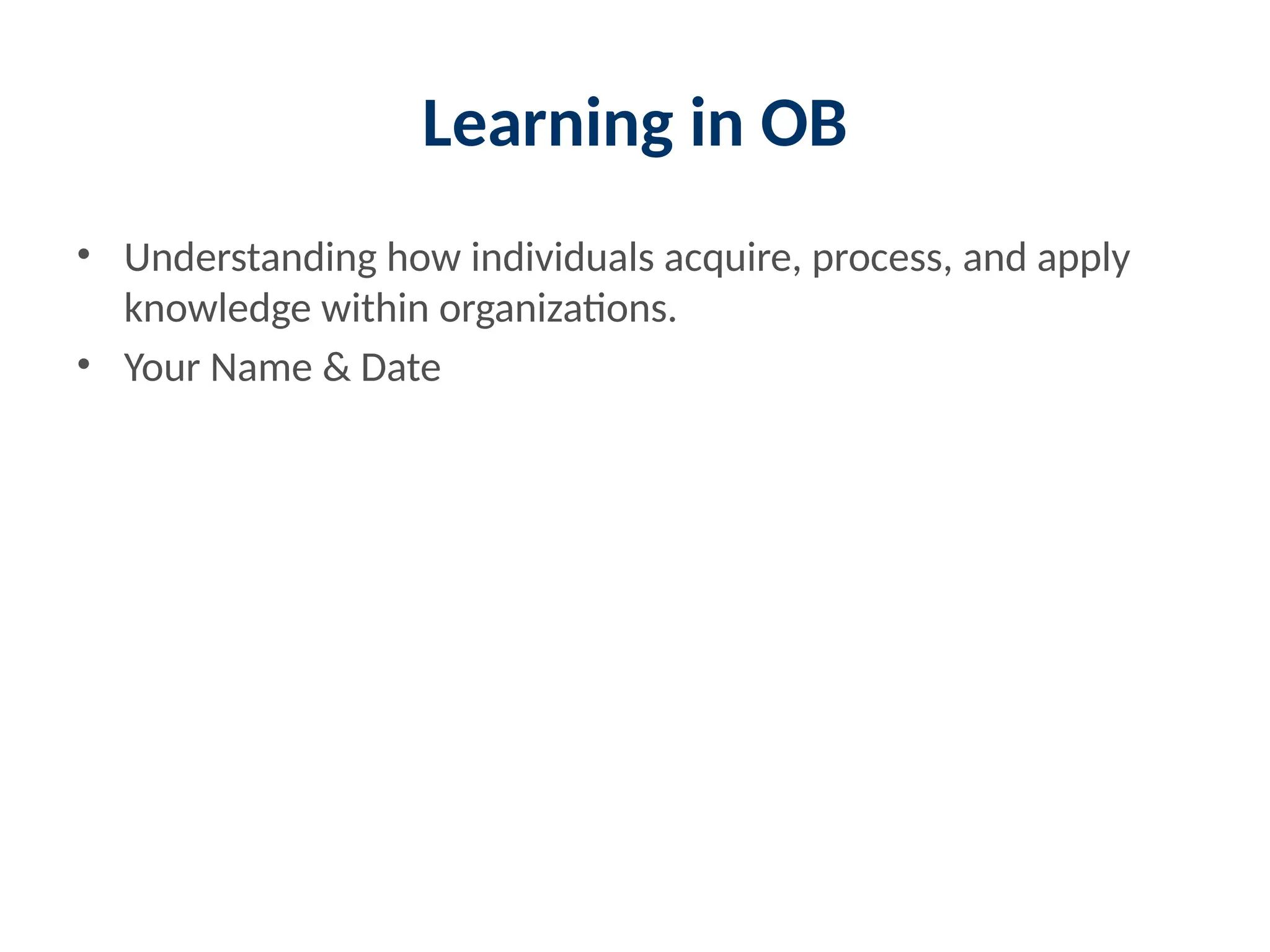 Learning in OB

• Understanding how individuals acquire, process, and apply knowledge within organizations.
• Your Name & Date